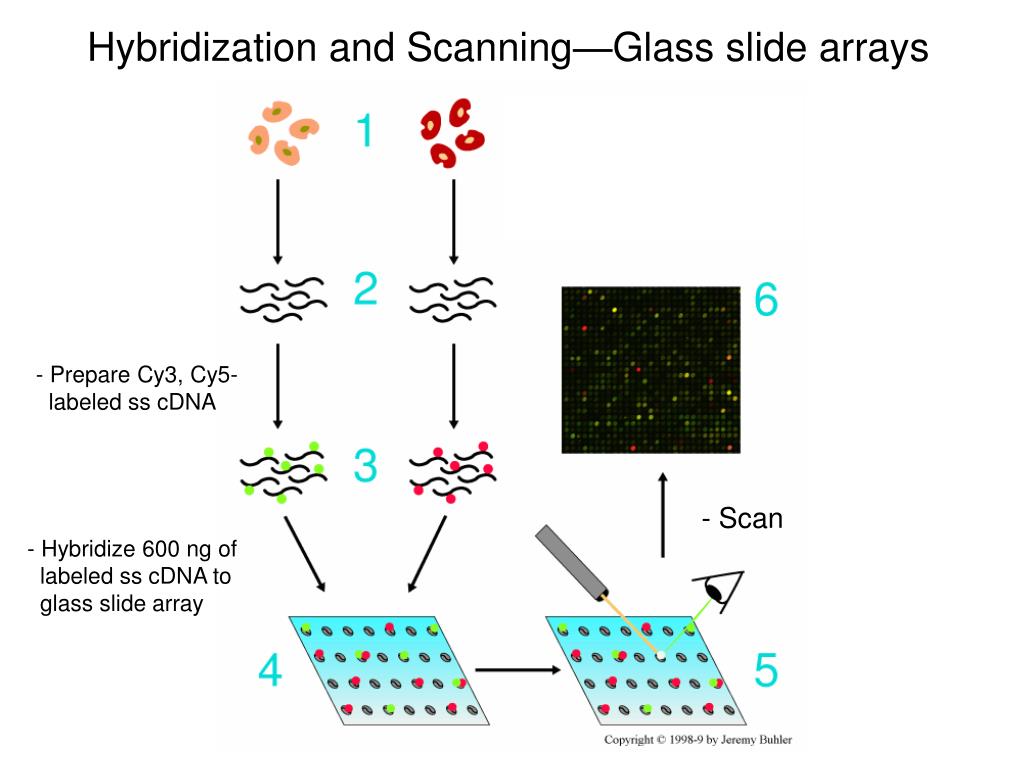 Hybridization and Scanning—Glass slide arrays

1

2

6

- Prepare Cy3, Cy5-labeled ss cDNA

3

- Scan

- Hybridize 600 ng of labeled ss cDNA to glass slide array

4

5

Copyright © 1998-9 by Jeremy Buhler